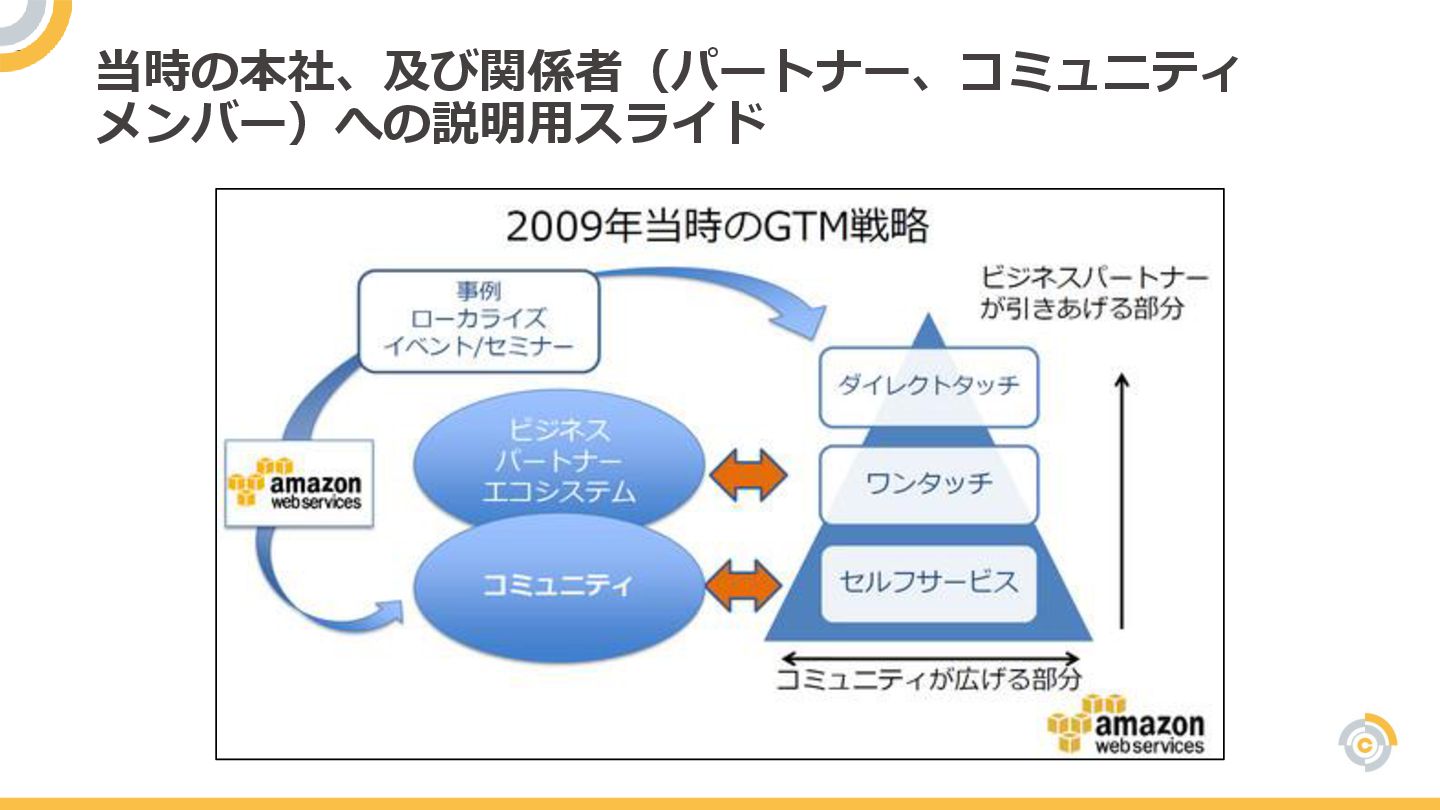 当時の本社、及び関係者（パートナー、コミュニティメンバー）への説明用スライド

2009年当時のGTM戦略

事例
ローカライズ
イベント/セミナー

ビジネスパートナーが引きあげる部分

amazon web services

ビジネス
パートナー
エコシステム

コミュニティ

ダイレクトタッチ

ワンタッチ

セルフサービス

コミュニティが広げる部分

amazon web services